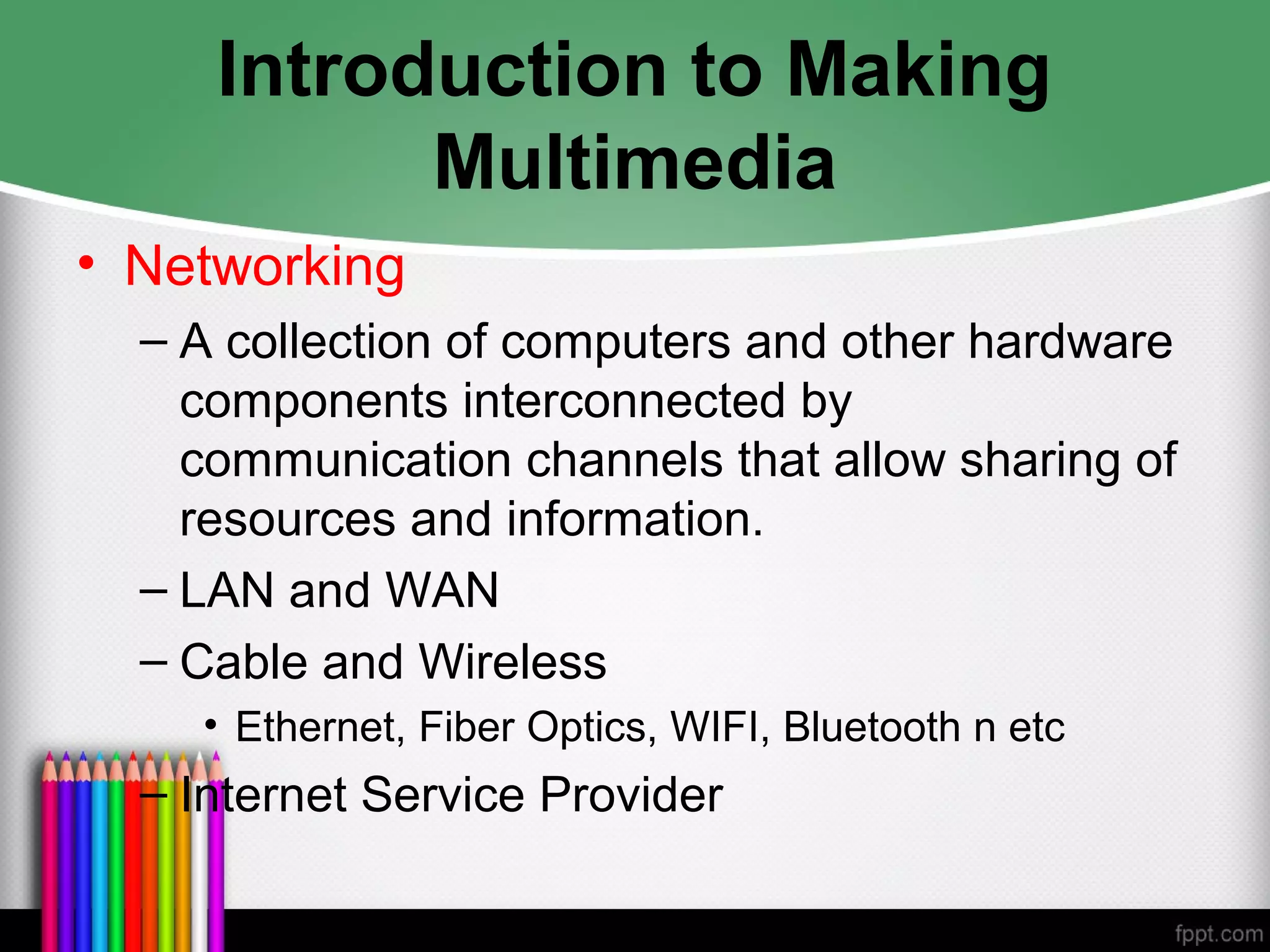 Introduction to Making Multimedia

• Networking

– A collection of computers and other hardware components interconnected by communication channels that allow sharing of resources and information.

– LAN and WAN

– Cable and Wireless

• Ethernet, Fiber Optics, WIFI, Bluetooth n etc

– Internet Service Provider

fppt.com